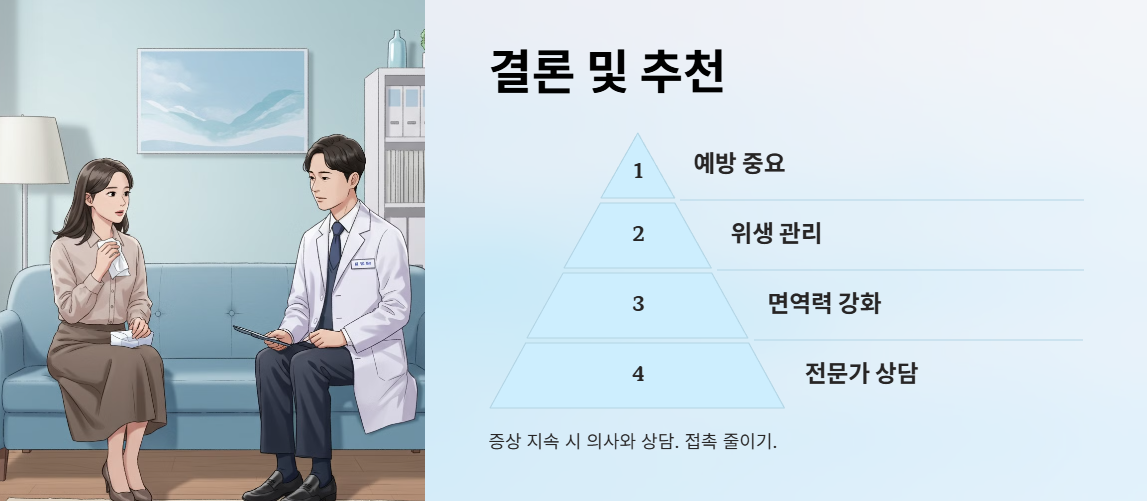 결론 및 추천

1 예방 중요

2 위생 관리

3 면역력 강화

4 전문가 상담

증상 지속 시 의사와 상담. 접촉 줄이기.